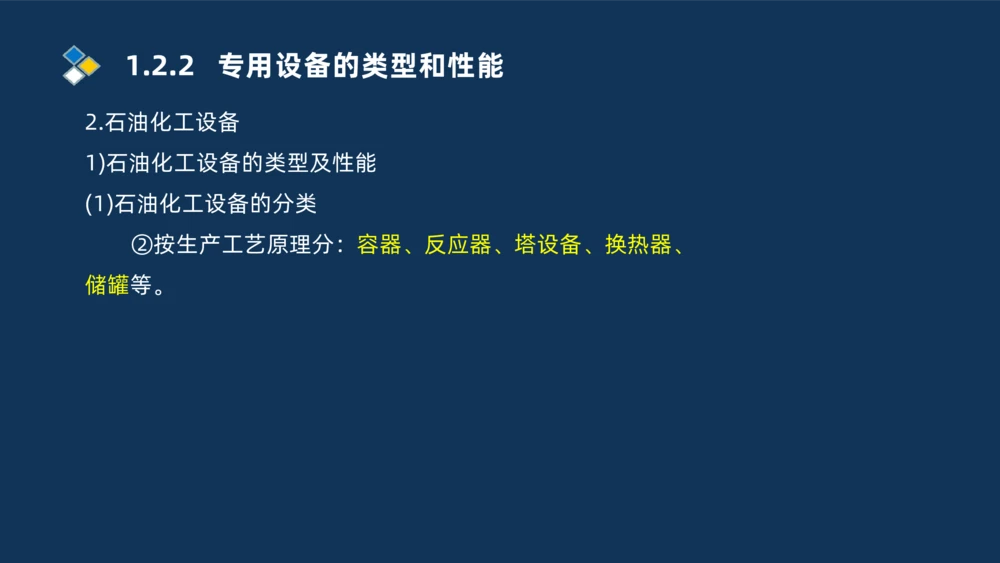 1.2.2 专用设备的类型和性能

2.石油化工设备

1)石油化工设备的类型及性能

(1)石油化工设备的分类

②按生产工艺原理分：容器、反应器、塔设备、换热器、储罐等。